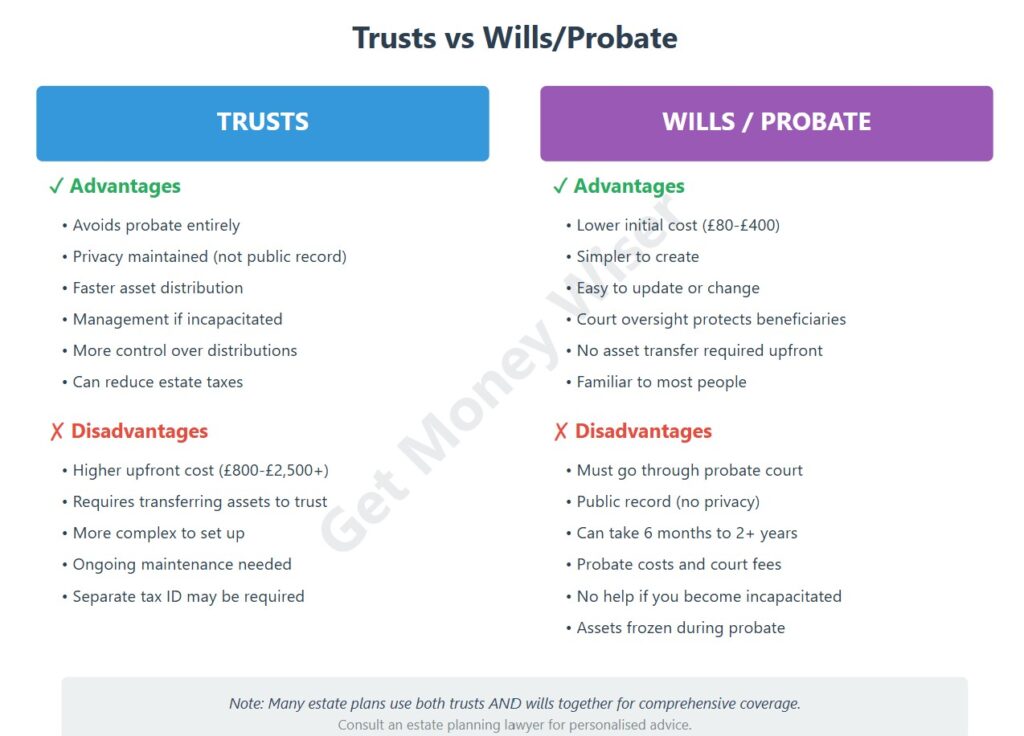 Trusts vs Wills/Probate

TRUSTS

✓ Advantages

• Avoids probate entirely
• Privacy maintained (not public record)
• Faster asset distribution
• Management if incapacitated
• More control over distributions
• Can reduce estate taxes

✗ Disadvantages

• Higher upfront cost (£800-£2,500+)
• Requires transferring assets to trust
• More complex to set up
• Ongoing maintenance needed
• Separate tax ID may be required

WILLS / PROBATE

✓ Advantages

• Lower initial cost (£80-£400)
• Simpler to create
• Easy to update or change
• Court oversight protects beneficiaries
• No asset transfer required upfront
• Familiar to most people

✗ Disadvantages

• Must go through probate court
• Public record (no privacy)
• Can take 6 months to 2+ years
• Probate costs and court fees
• No help if you become incapacitated
• Assets frozen during probate

Get Money Wiser

Note: Many estate plans use both trusts AND wills together for comprehensive coverage.
Consult an estate planning lawyer for personalised advice.